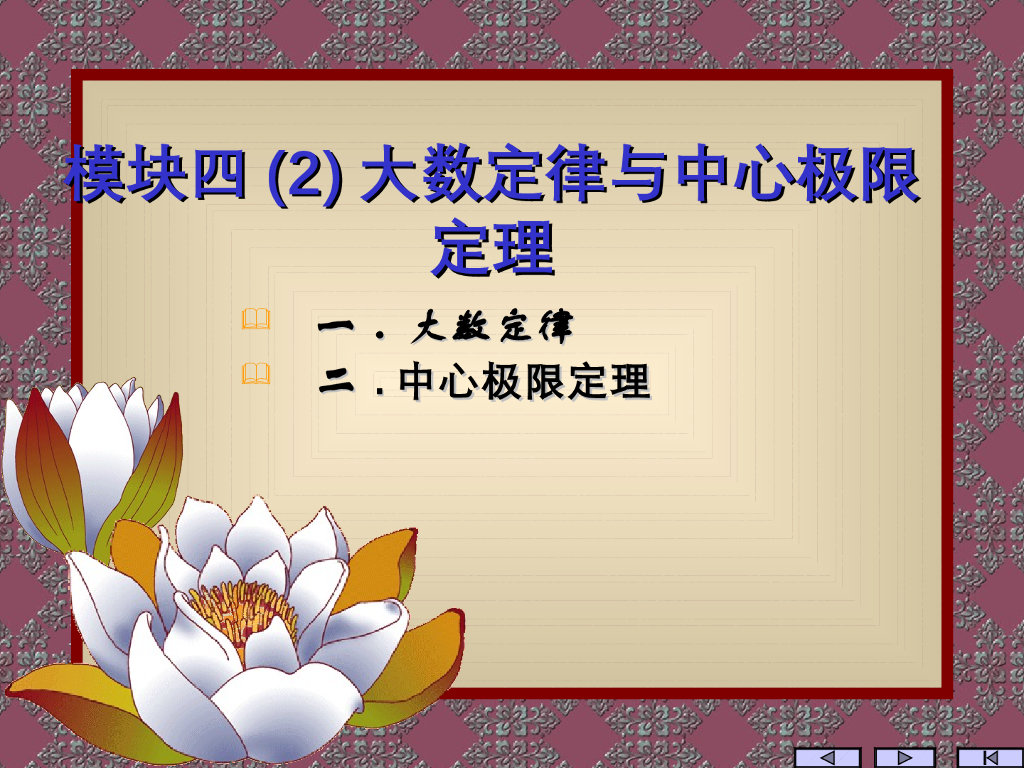 模块四 (2) 大数定律与中心极限定理

一．大数定律
二．中心极限定理